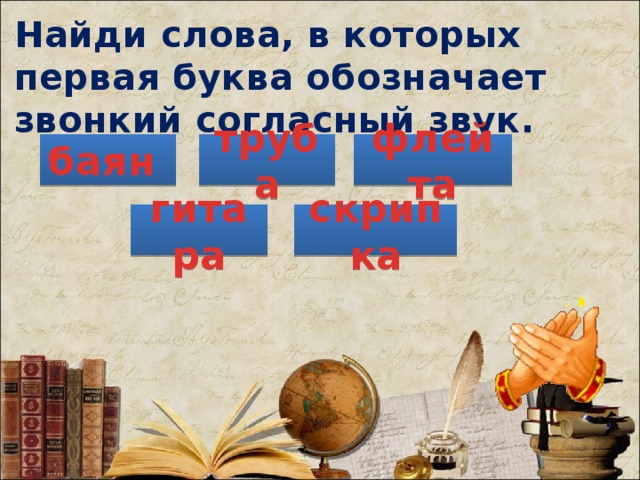 Найди слова, в которых первая буква обозначает звонкий согласный звук.

баян

труба

флейта

гитара

скрипка